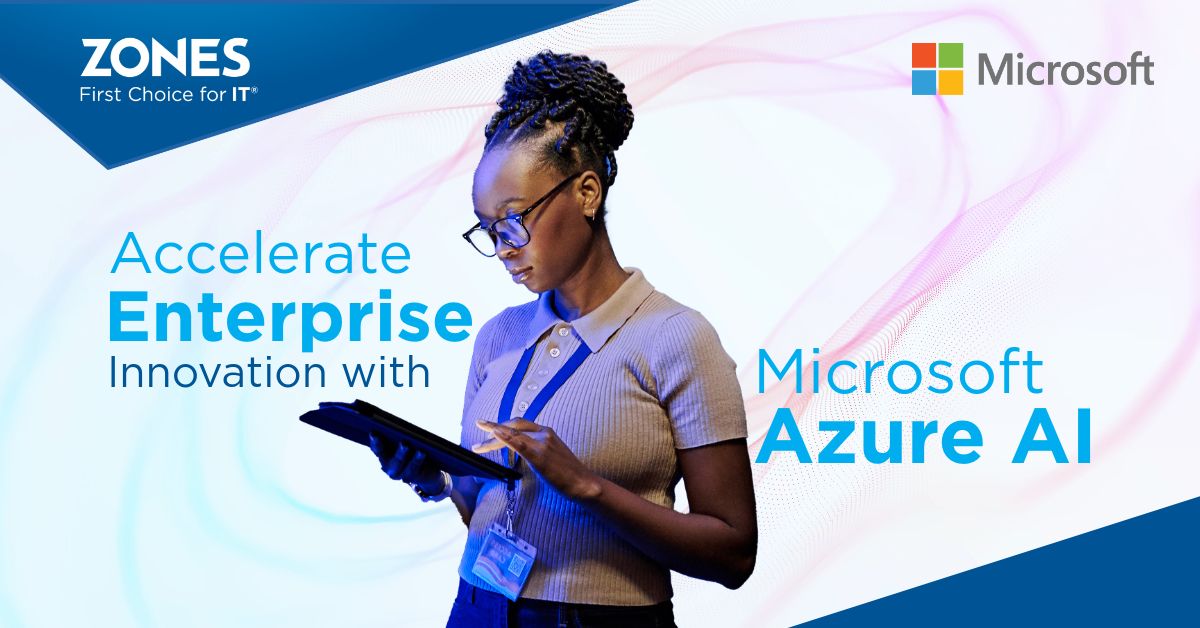 ZONES
First Choice for IT®

Microsoft

Accelerate
Enterprise
Innovation with

Microsoft
Azure AI